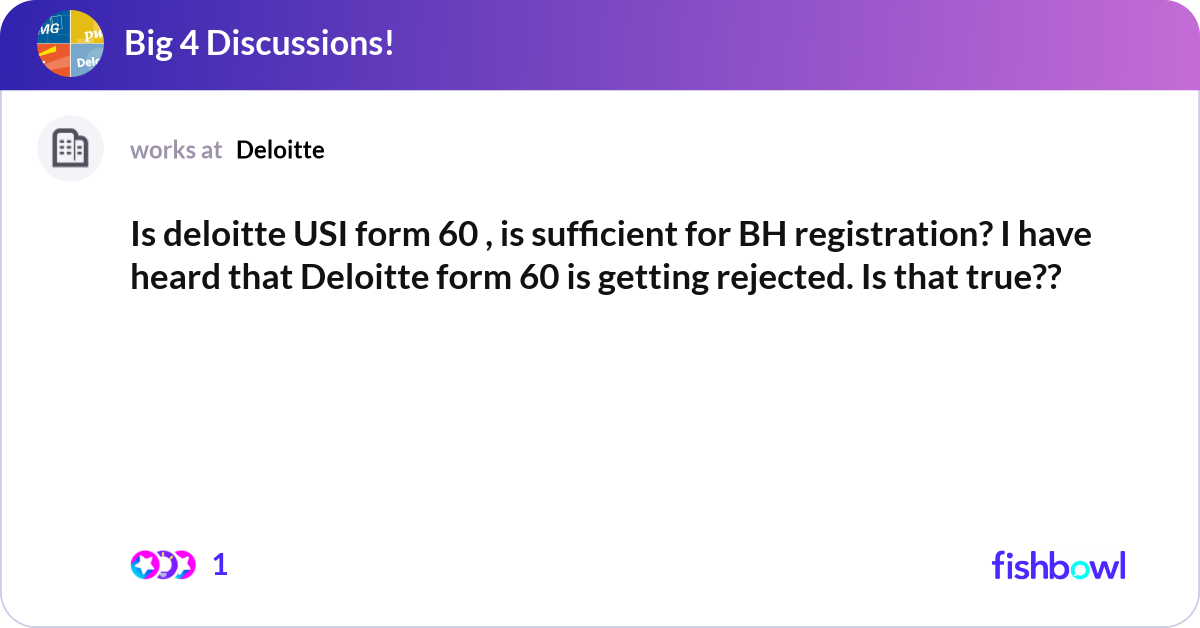 MG pw Del

Big 4 Discussions!

works at Deloitte

Is deloitte USI form 60 , is sufficient for BH registration? I have heard that Deloitte form 60 is getting rejected. Is that true??

1

fishbowl